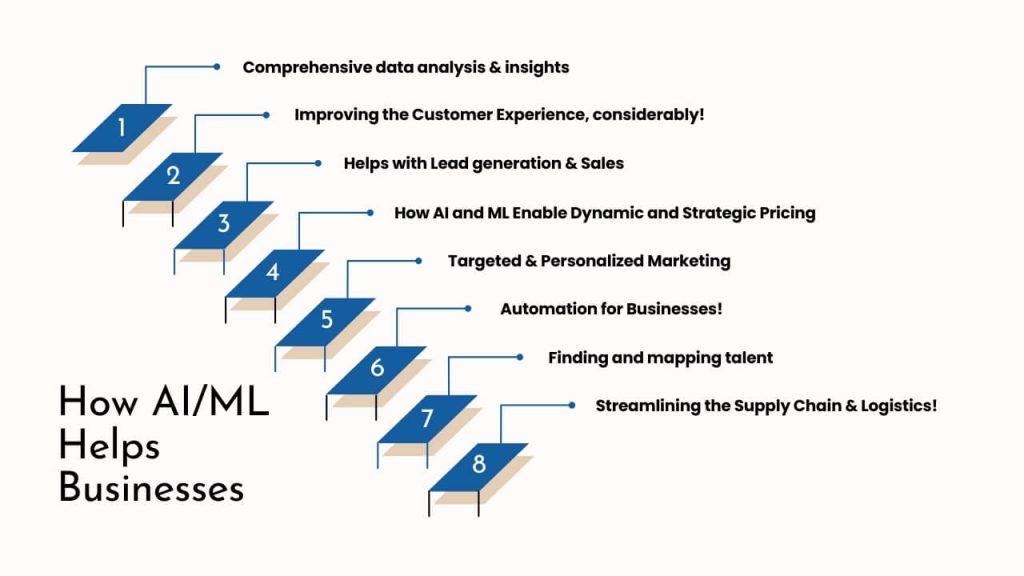 1
Comprehensive data analysis & insights

2
Improving the Customer Experience, considerably!

3
Helps with Lead generation & Sales

4
How AI and ML Enable Dynamic and Strategic Pricing

5
Targeted & Personalized Marketing

6
Automation for Businesses!

7
Finding and mapping talent

8
Streamlining the Supply Chain & Logistics!

How AI/ML Helps Businesses